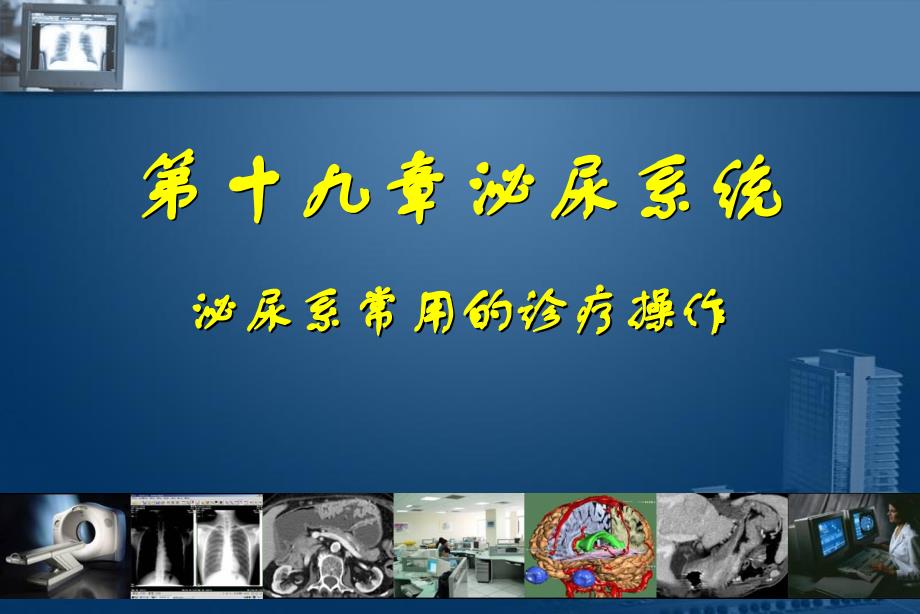 第十九章泌尿系统

泌尿系常用的诊疗操作